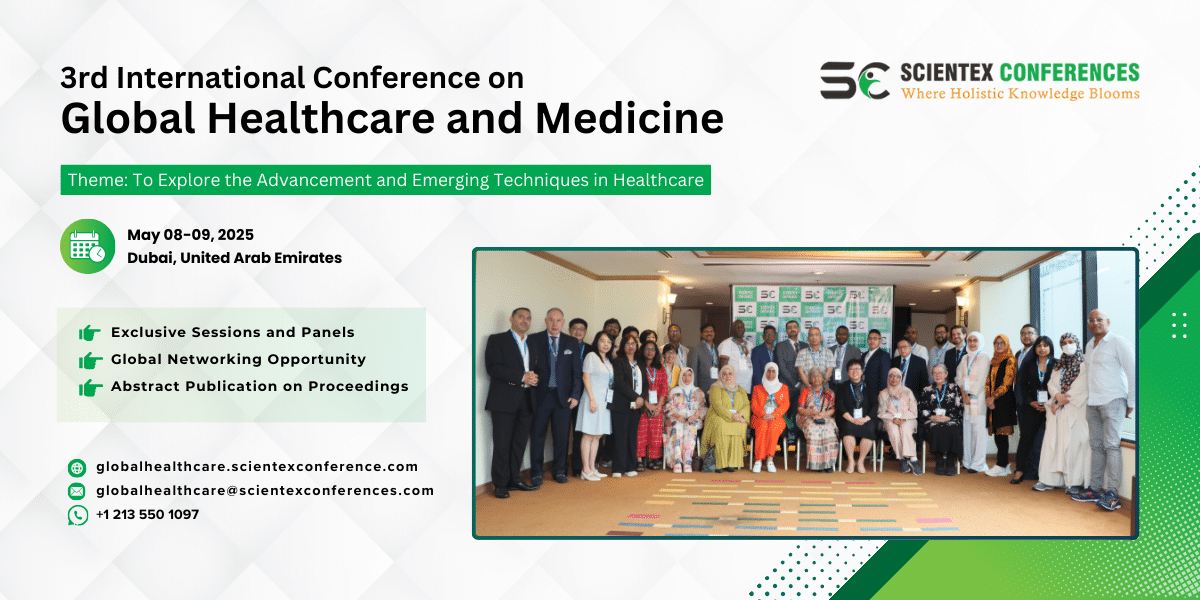 3rd International Conference on
Global Healthcare and Medicine

SC SCIENTEX CONFERENCES
Where Holistic Knowledge Blooms

Theme: To Explore the Advancement and Emerging Techniques in Healthcare

May 08-09, 2025
Dubai, United Arab Emirates

Exclusive Sessions and Panels
Global Networking Opportunity
Abstract Publication on Proceedings

globalhealthcare.scientexconference.com
globalhealthcare@scientexconferences.com
+1 213 550 1097